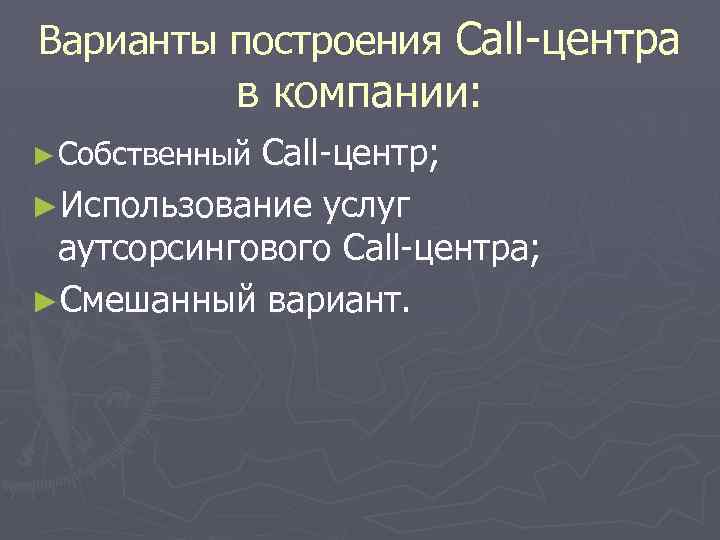 Варианты построения Call-центра в компании:

►Собственный Call-центр;

►Использование услуг аутсорсингового Call-центра;

►Смешанный вариант.